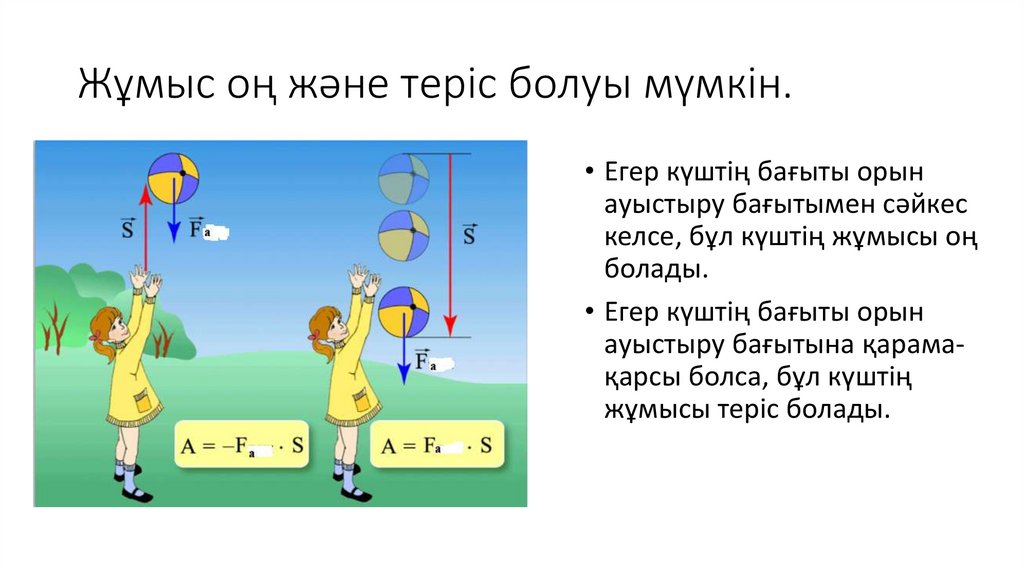 Жұмыс оң және теріс болуы мүмкін.

$\vec{S}$ $\vec{F}_a$

$\vec{S}$

$\vec{F}_a$

$A = -F_a \cdot S$

$A = F_a \cdot S$

• Егер күштің бағыты орын ауыстыру бағытымен сәйкес келсе, бұл күштің жұмысы оң болады.

• Егер күштің бағыты орын ауыстыру бағытына қарама-қарсы болса, бұл күштің жұмысы теріс болады.